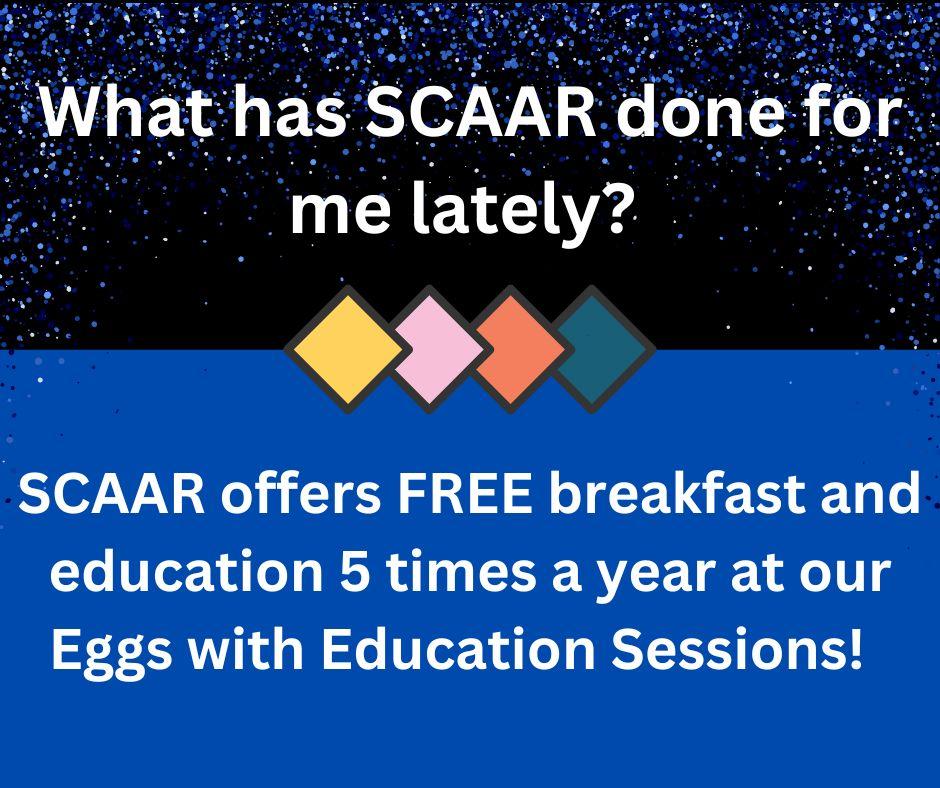 What has SCAAR done for me lately?

SCAAR offers FREE breakfast and education 5 times a year at our Eggs with Education Sessions!